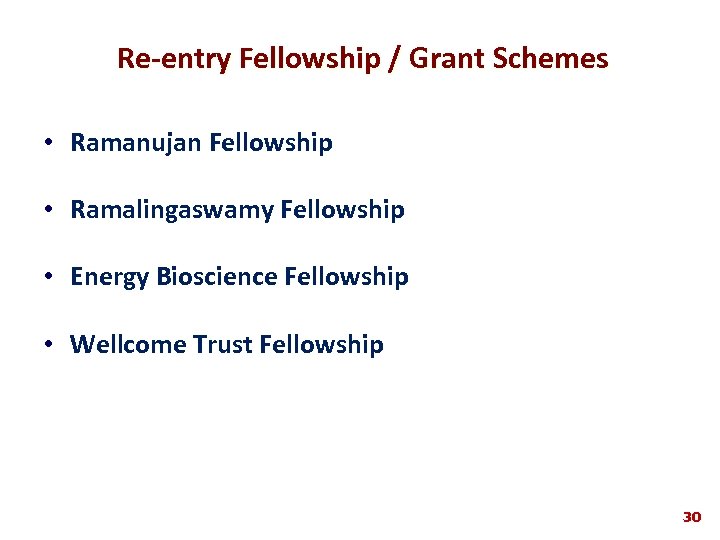 Re-entry Fellowship / Grant Schemes

• Ramanujan Fellowship

• Ramalingaswamy Fellowship

• Energy Bioscience Fellowship

• Wellcome Trust Fellowship

30